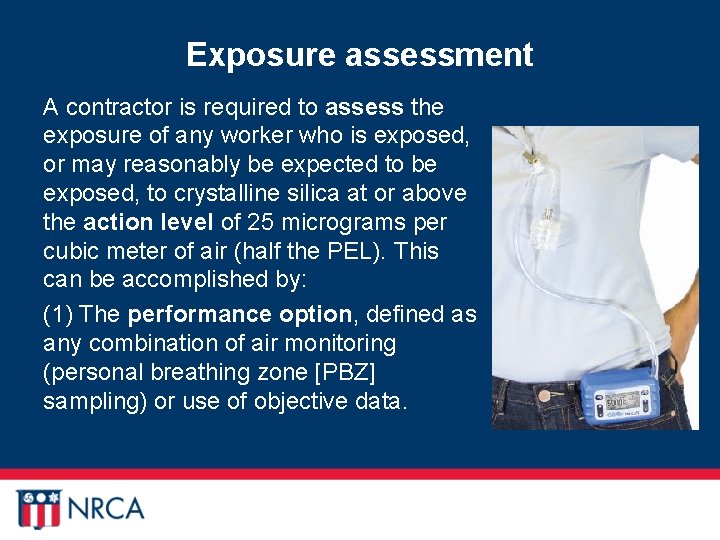 Exposure assessment

A contractor is required to assess the exposure of any worker who is exposed, or may reasonably be expected to be exposed, to crystalline silica at or above the action level of 25 micrograms per cubic meter of air (half the PEL). This can be accomplished by:

(1) The performance option, defined as any combination of air monitoring (personal breathing zone [PBZ] sampling) or use of objective data.

NRCA